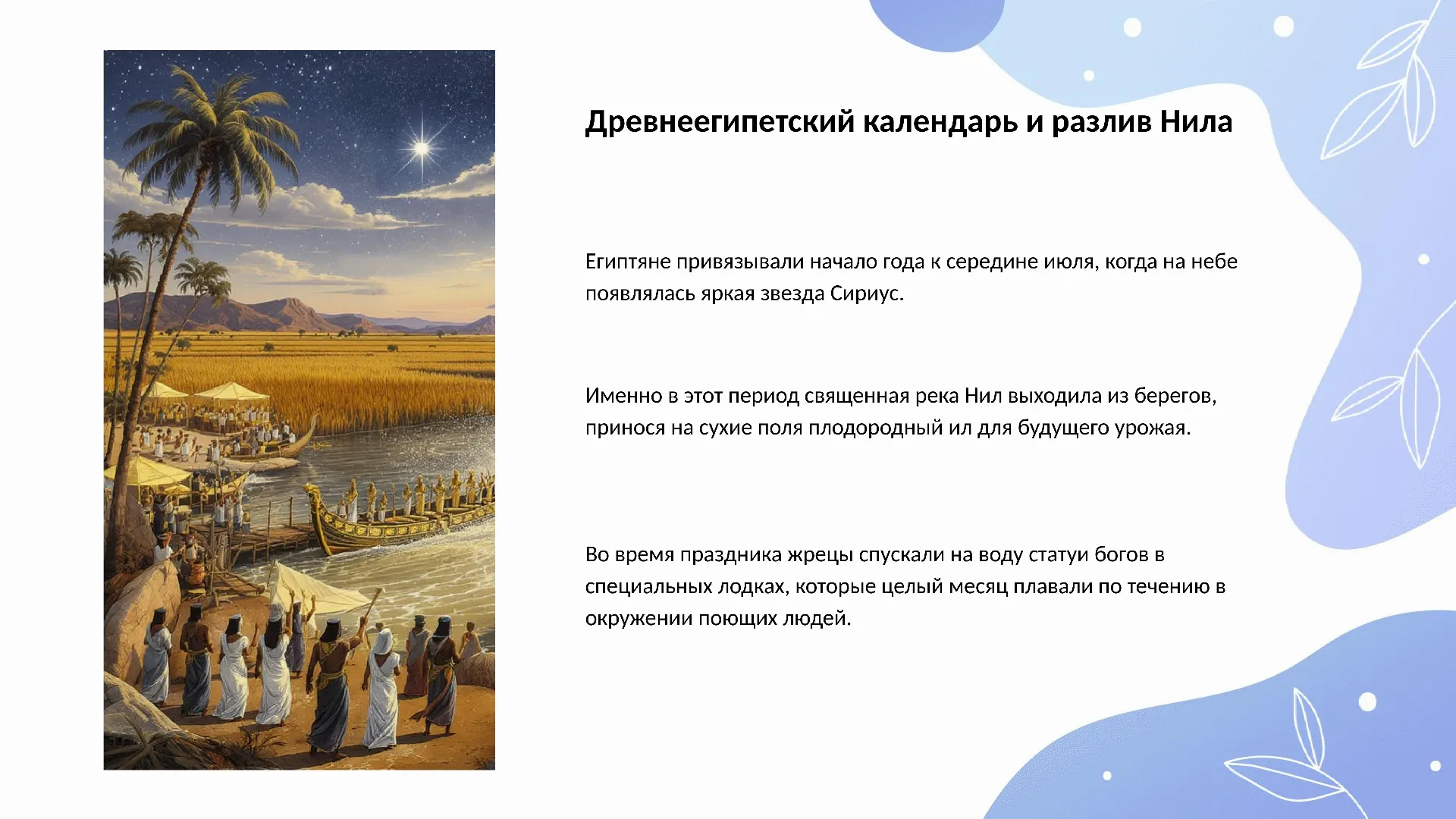 Древнеегипетский календарь и разлив Нила

Египтяне привязывали начало года к середине июля, когда на небе появлялась яркая звезда Сириус.

Именно в этот период священная река Нил выходила из берегов, принося на сухие поля плодородный ил для будущего урожая.

Во время праздника жрецы спускали на воду статуи богов в специальных лодках, которые целый месяц плавали по течению в окружении поющих людей.